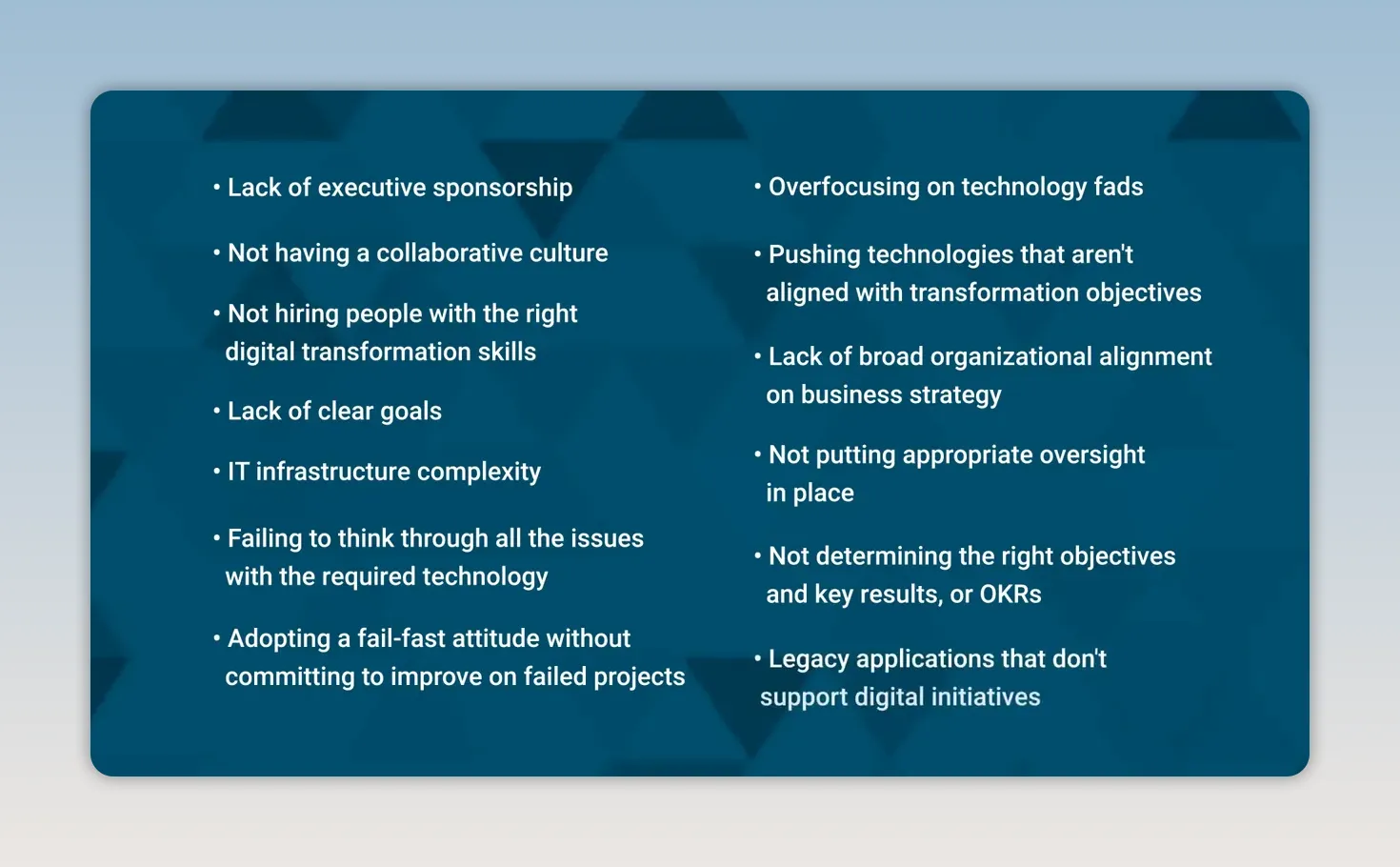 • Lack of executive sponsorship

• Not having a collaborative culture

• Not hiring people with the right digital transformation skills

• Lack of clear goals

• IT infrastructure complexity

• Failing to think through all the issues with the required technology

• Adopting a fail-fast attitude without committing to improve on failed projects

• Overfocusing on technology fads

• Pushing technologies that aren't aligned with transformation objectives

• Lack of broad organizational alignment on business strategy

• Not putting appropriate oversight in place

• Not determining the right objectives and key results, or OKRs

• Legacy applications that don't support digital initiatives